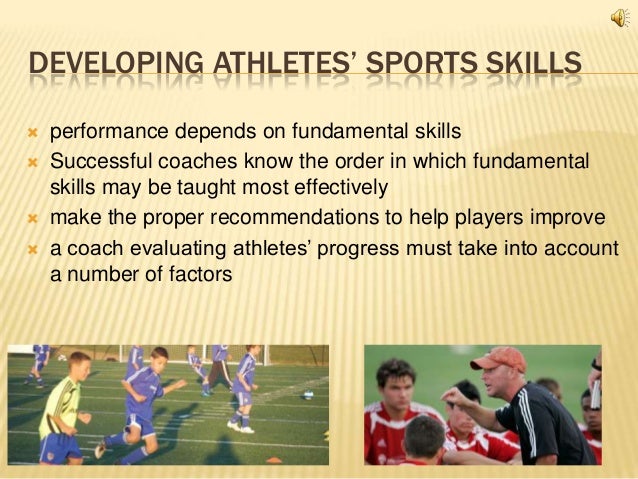 DEVELOPING ATHLETES' SPORTS SKILLS

performance depends on fundamental skills

Successful coaches know the order in which fundamental skills may be taught most effectively

make the proper recommendations to help players improve

a coach evaluating athletes' progress must take into account a number of factors